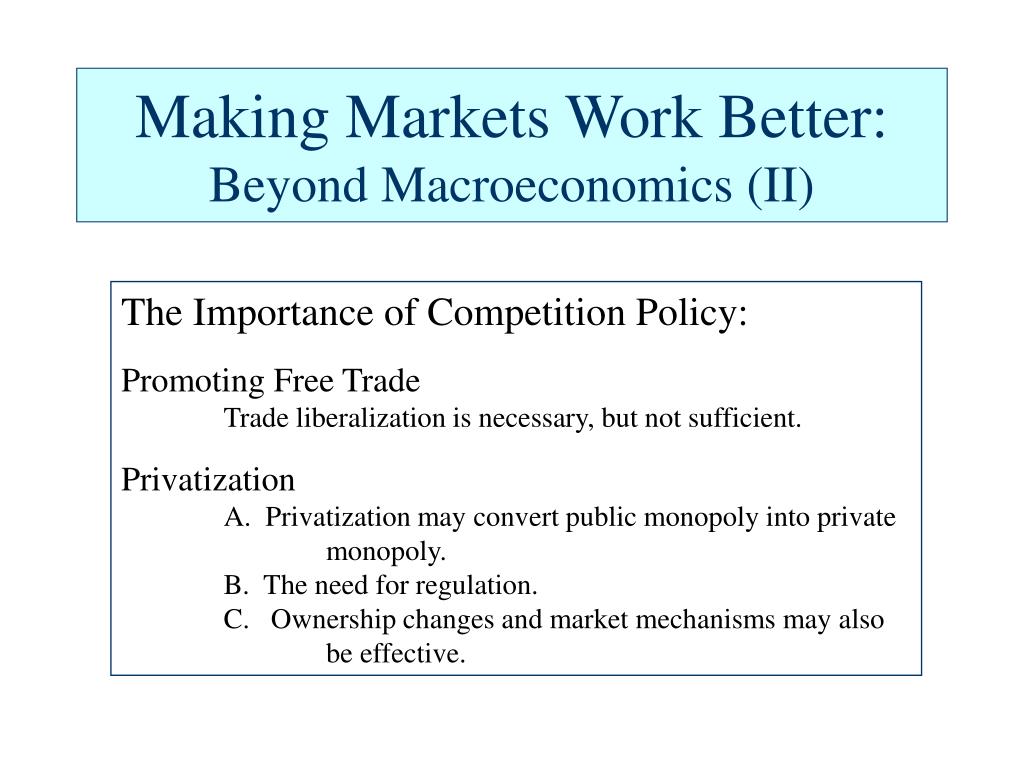 Making Markets Work Better:
Beyond Macroeconomics (II)

The Importance of Competition Policy:

Promoting Free Trade
Trade liberalization is necessary, but not sufficient.

Privatization
A. Privatization may convert public monopoly into private monopoly.
B. The need for regulation.
C. Ownership changes and market mechanisms may also be effective.